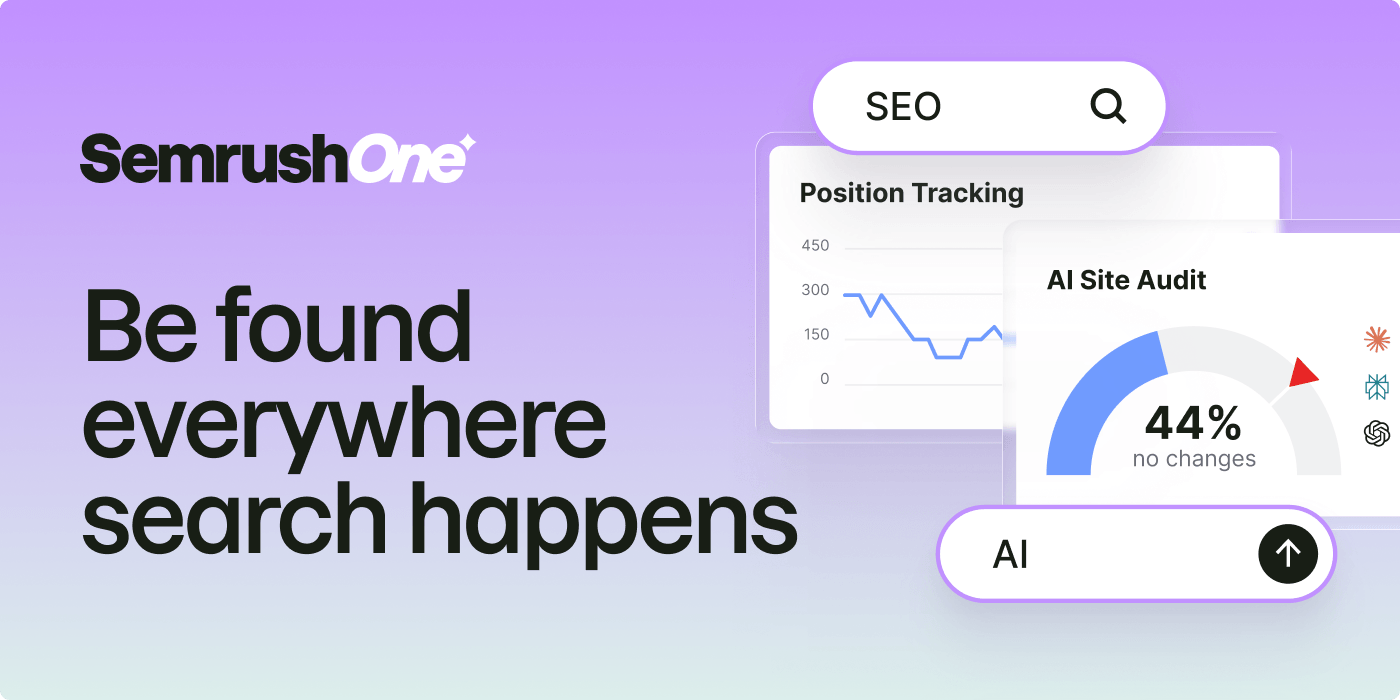 SemrushOne

Be found everywhere search happens

SEO

Position Tracking

450
300
150
0

AI Site Audit

44%
no changes

AI